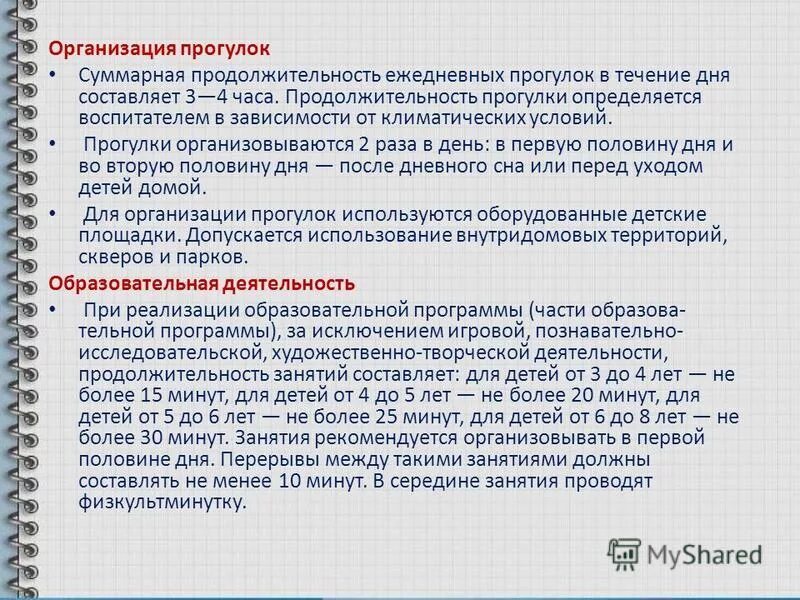 Организация прогулок

• Суммарная продолжительность ежедневных прогулок в течение дня составляет 3—4 часа. Продолжительность прогулки определяется воспитателем в зависимости от климатических условий.

• Прогулки организовываются 2 раза в день: в первую половину дня и во вторую половину дня — после дневного сна или перед уходом детей домой.

• Для организации прогулок используются оборудованные детские площадки. Допускается использование внутридомовых территорий, скверов и парков.

Образовательная деятельность

• При реализации образовательной программы (части образовательной программы), за исключением игровой, познавательно-исследовательской, художественно-творческой деятельности, продолжительность занятий составляет: для детей от 3 до 4 лет — не более 15 минут, для детей от 4 до 5 лет — не более 20 минут, для детей от 5 до 6 лет — не более 25 минут, для детей от 6 до 8 лет — не более 30 минут. Занятия рекомендуется организовывать в первой половине дня. Перерывы между такими занятиями должны составлять не менее 10 минут. В середине занятия проводят физкультминутку.

MyShared